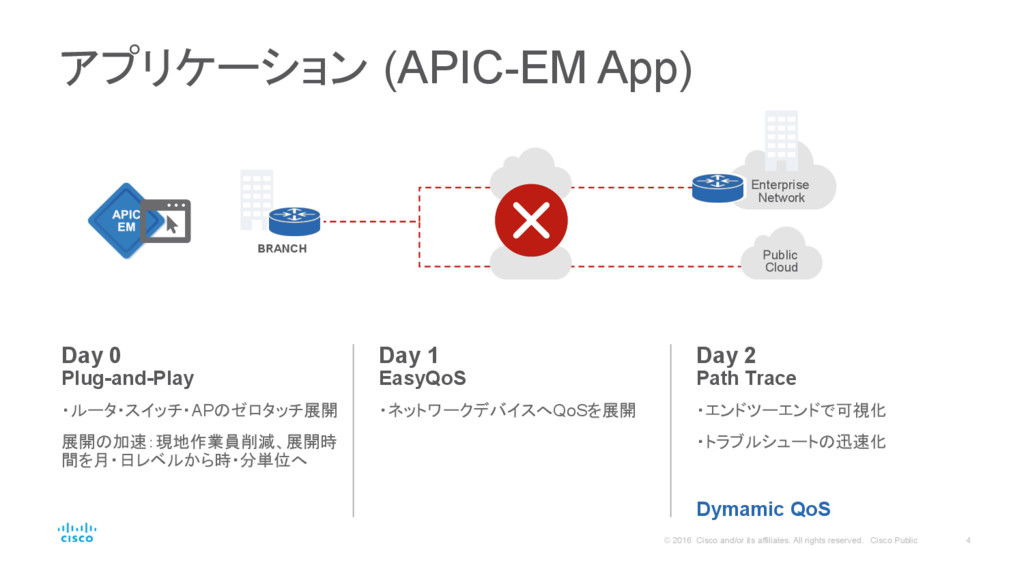 アプリケーション (APIC-EM App)

APIC EM

BRANCH

Enterprise Network

Public Cloud

Day 0
Plug-and-Play

・ルータ・スイッチ・APのゼロタッチ展開

展開の加速：現地作業員削減、展開時間を月・日レベルから時・分単位へ

Day 1
EasyQoS

・ネットワークデバイスへQoSを展開

Day 2
Path Trace

・エンドツーエンドで可視化

・トラブルシュートの迅速化

Dymamic QoS

CISCO

© 2016 Cisco and/or its affiliates. All rights reserved. Cisco Public 4